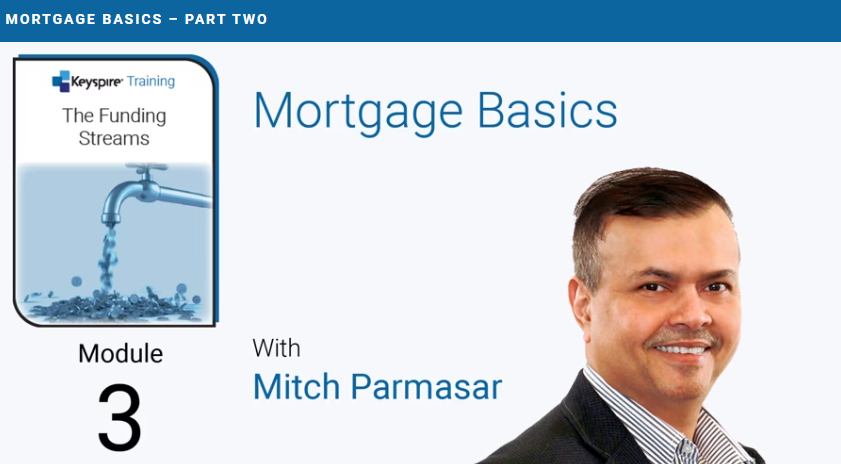 MORTGAGE BASICS – PART TWO

Keyspire Training

The Funding Streams

Module

3

Mortgage Basics

With

Mitch Parmasar